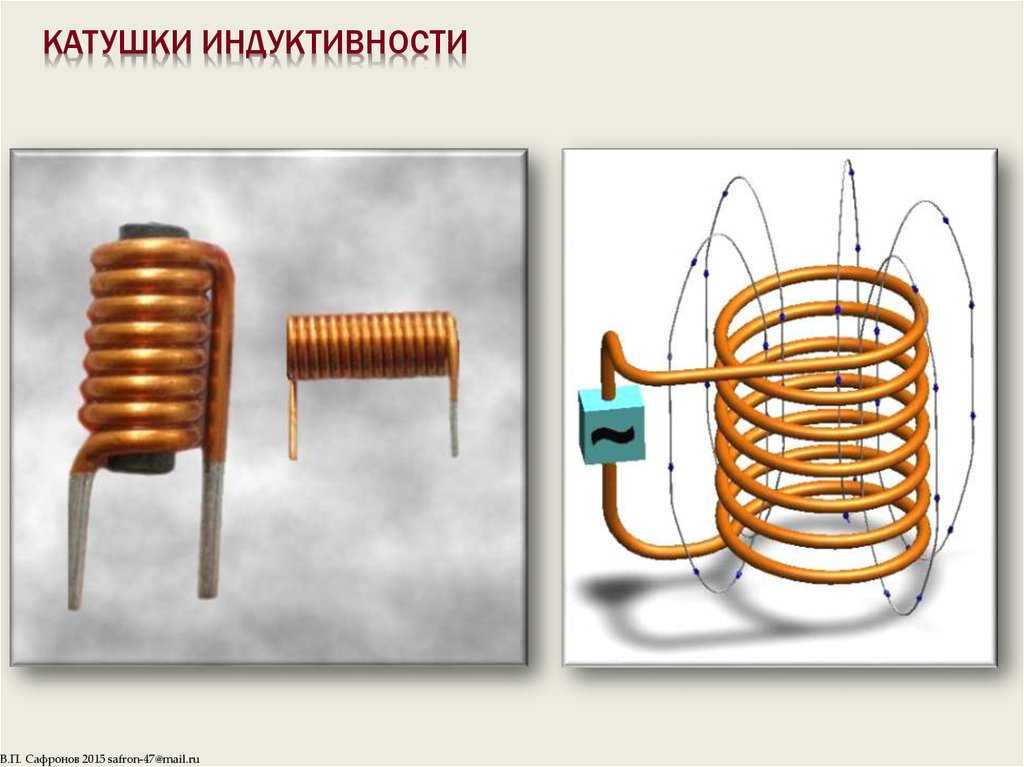 КАТУШКИ ИНДУКТИВНОСТИ

~

В.П. Сафронов 2015 safron-47@mail.ru